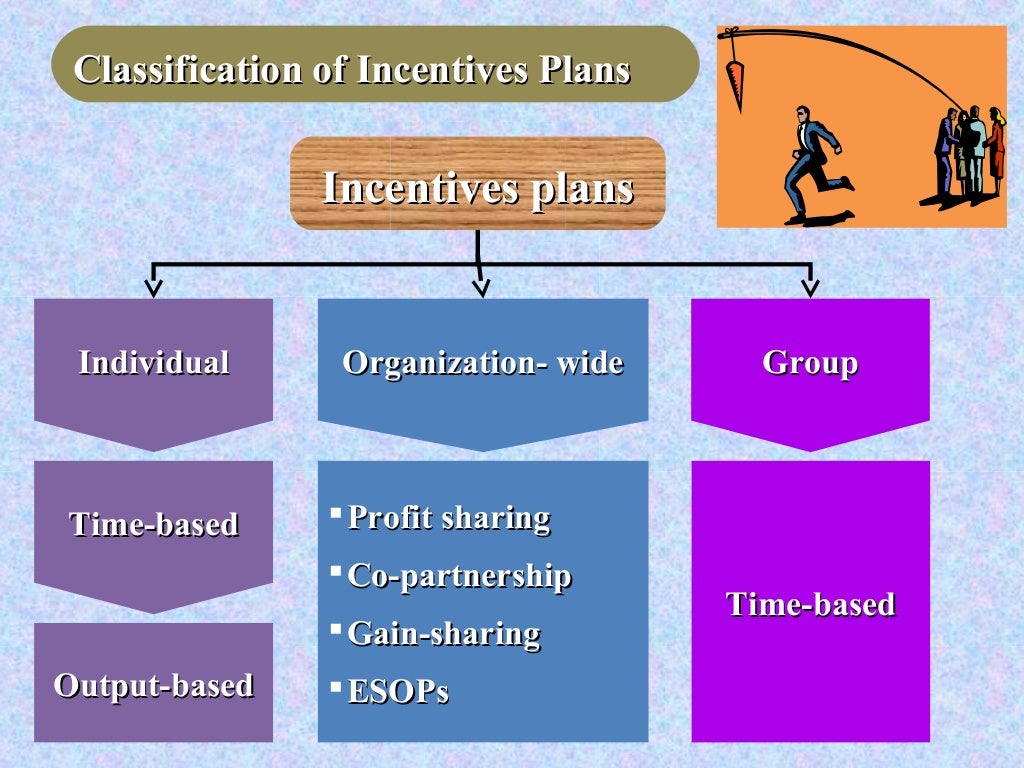 Classification of Incentives Plans

Incentives plans

Individual

Time-based

Output-based

Organization- wide

▪ Profit sharing
▪ Co-partnership
▪ Gain-sharing
▪ ESOPs

Group

Time-based